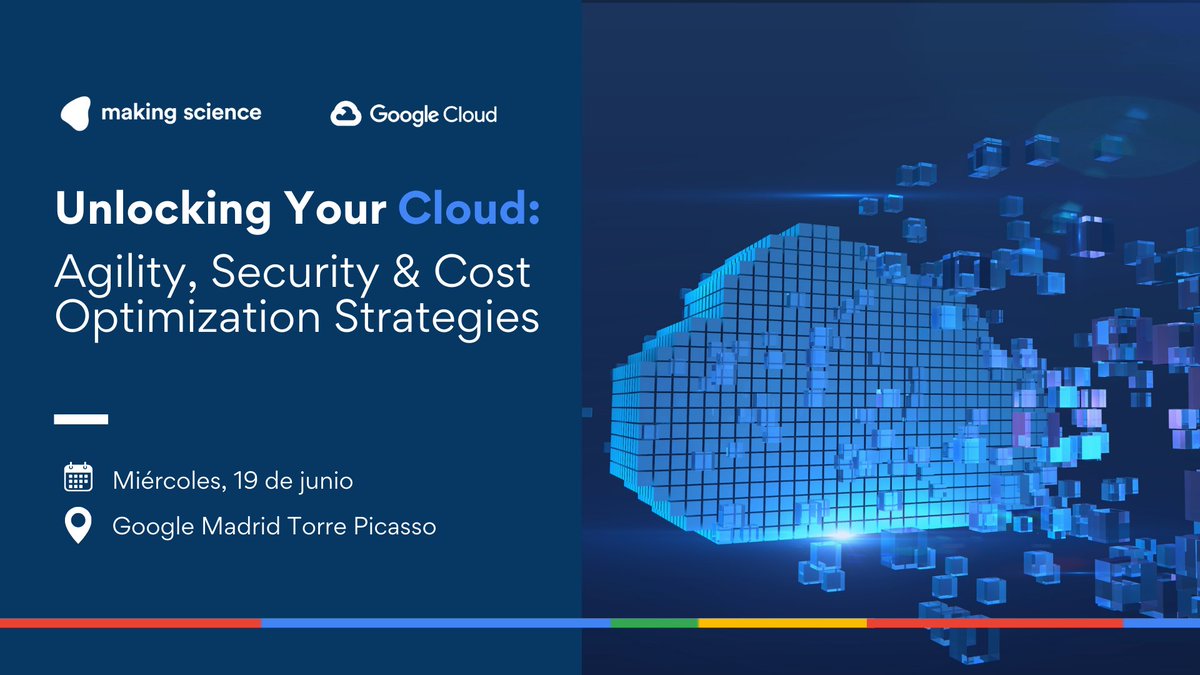 making science

Google Cloud

Unlocking Your Cloud:
Agility, Security & Cost Optimization Strategies

Miércoles, 19 de junio

Google Madrid Torre Picasso